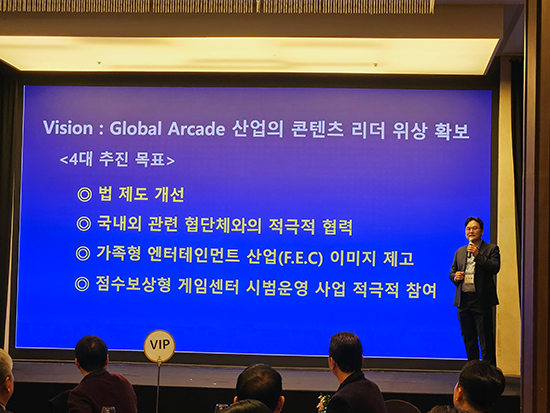 Vision : Global Arcade 산업의 콘텐츠 리더 위상 확보

<4대 추진 목표>

◎ 법 제도 개선

◎ 국내외 관련 협단체와의 적극적 협력

◎ 가족형 엔터테인먼트 산업(F.E.C) 이미지 제고

◎ 점수보상형 게임센터 시범운영 사업 적극적 참여

VIP